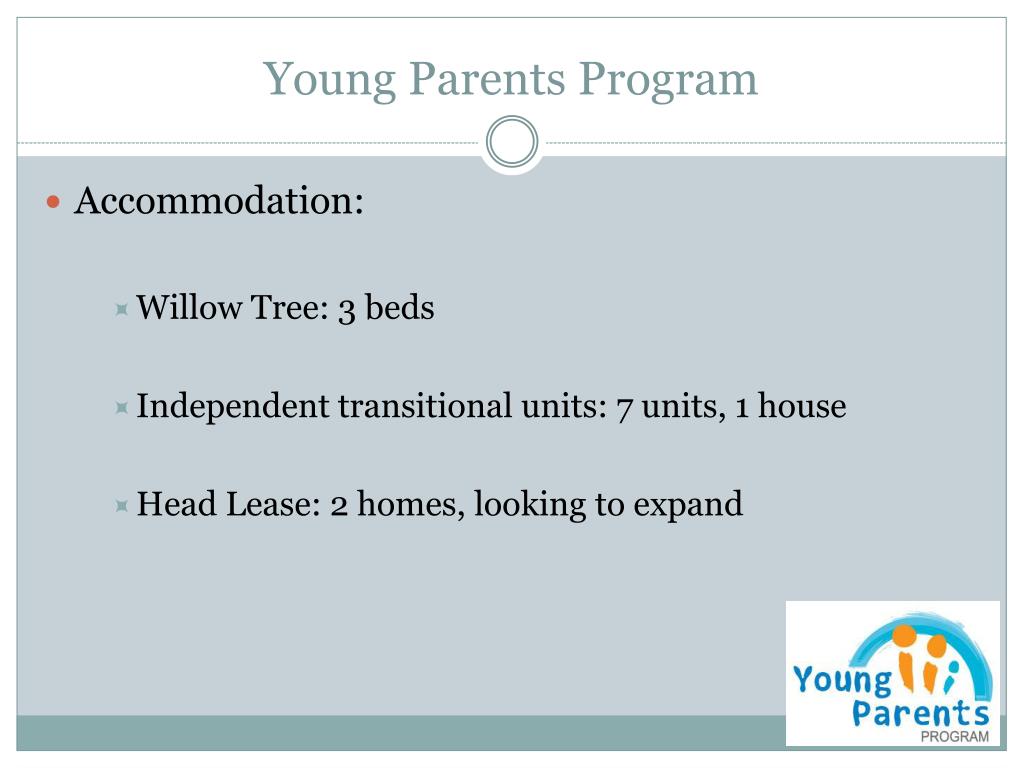 Young Parents Program

Accommodation:

Willow Tree: 3 beds

Independent transitional units: 7 units, 1 house

Head Lease: 2 homes, looking to expand

Young Parents PROGRAM